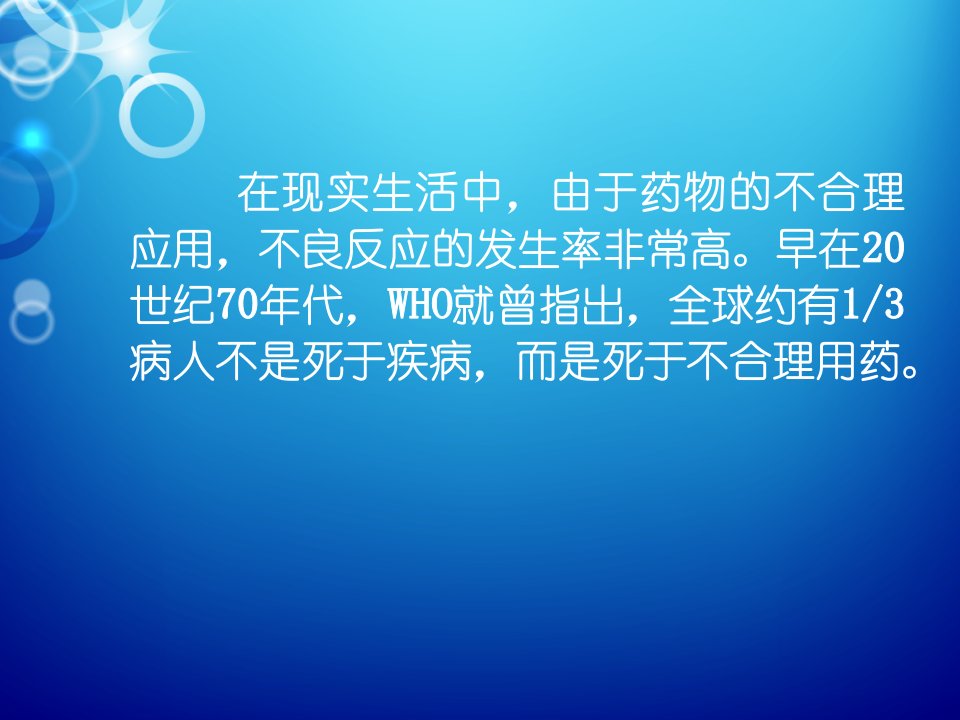 在现实生活中，由于药物的不合理应用，不良反应的发生率非常高。早在20世纪70年代，WHO就曾指出，全球约有1/3病人不是死于疾病，而是死于不合理用药。